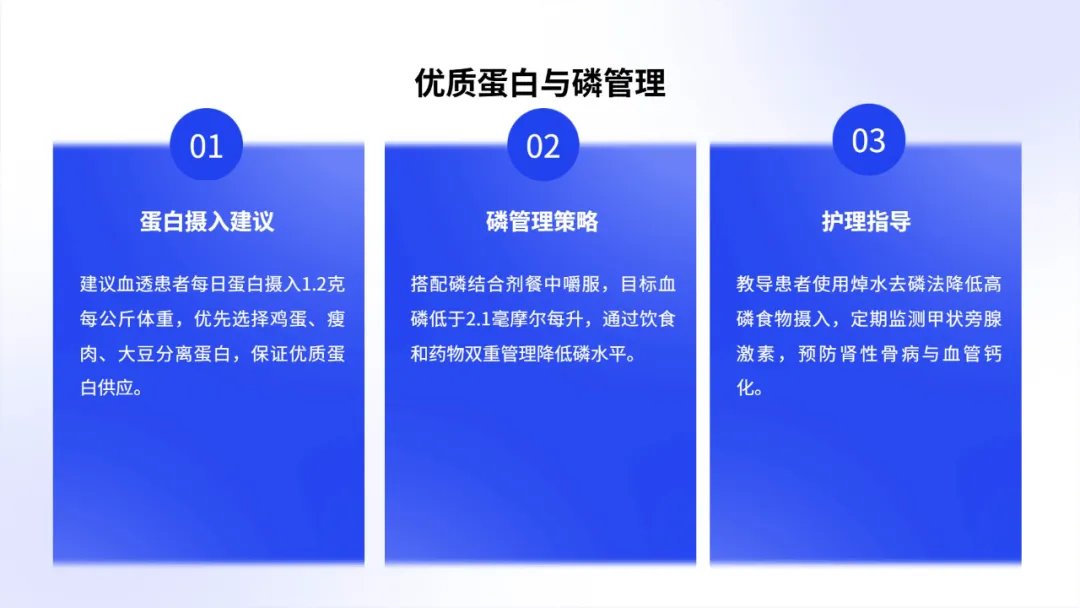 优质蛋白与磷管理

01

蛋白摄入建议

建议血透患者每日蛋白摄入1.2克每公斤体重，优先选择鸡蛋、瘦肉、大豆分离蛋白，保证优质蛋白供应。

02

磷管理策略

搭配磷结合剂餐中嚼服，目标血磷低于2.1毫摩尔每升，通过饮食和药物双重管理降低磷水平。

03

护理指导

教导患者使用焯水去磷法降低高磷食物摄入，定期监测甲状旁腺激素，预防肾性骨病与血管钙化。